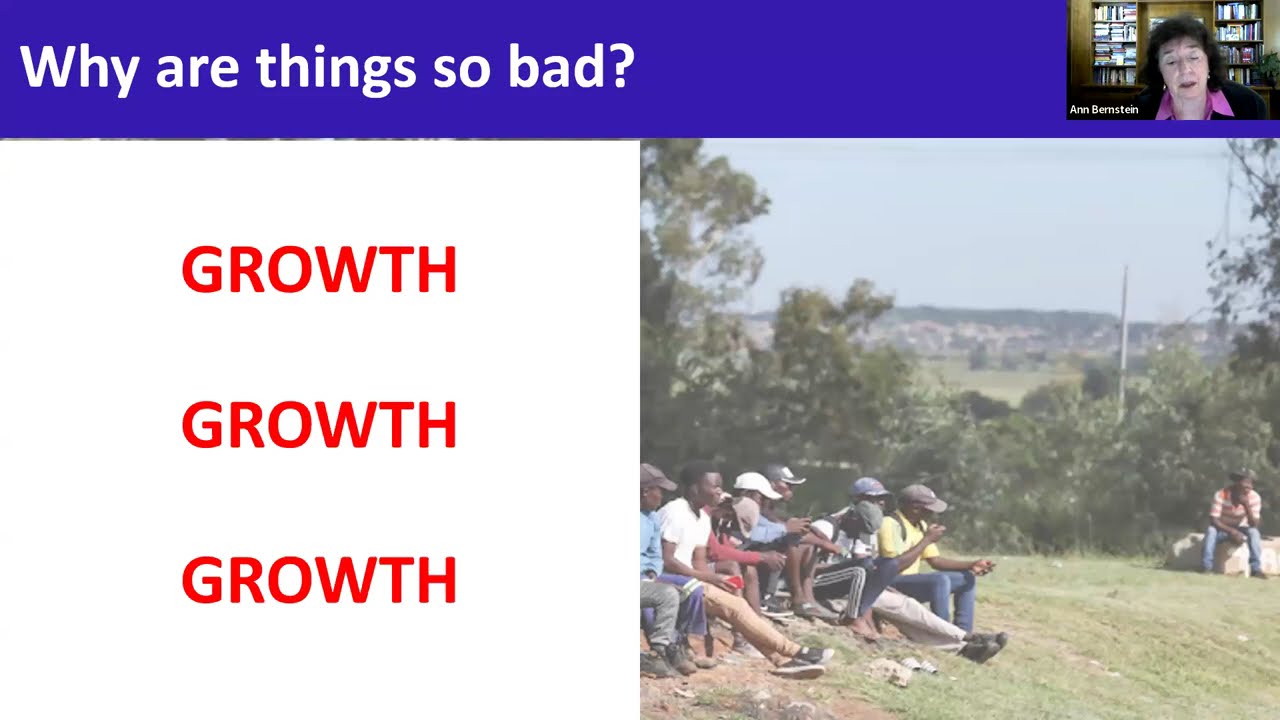 Why are things so bad?

Ann Bernstein

GROWTH

GROWTH

GROWTH